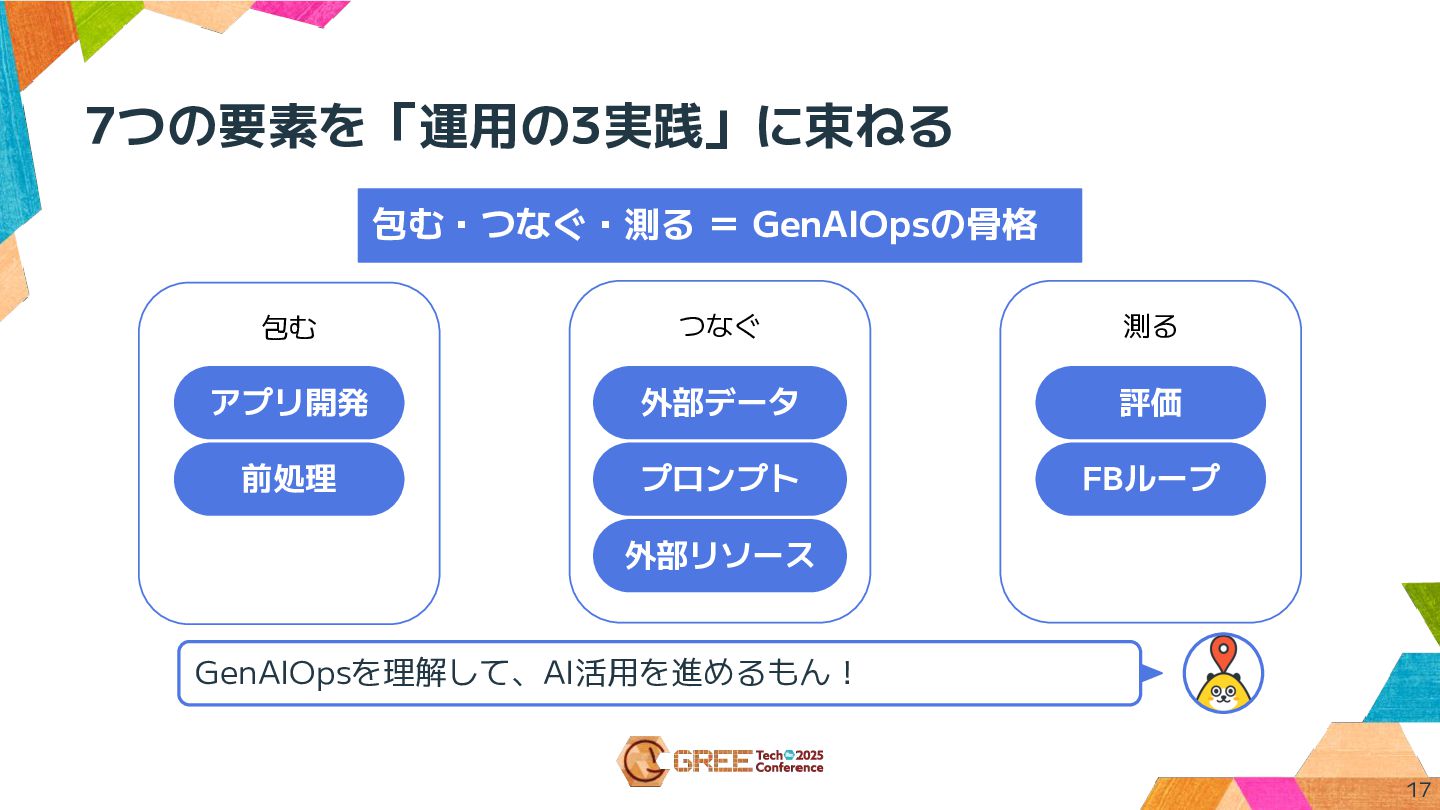 7つの要素を「運用の3実践」に束ねる

包む・つなぐ・測る = GenAIOpsの骨格

包む

アプリ開発

前処理

つなぐ

外部データ

プロンプト

外部リソース

測る

評価

FBループ

GenAIOpsを理解して、AI活用を進めるもん！

GREE Tech 2025 Conference

17